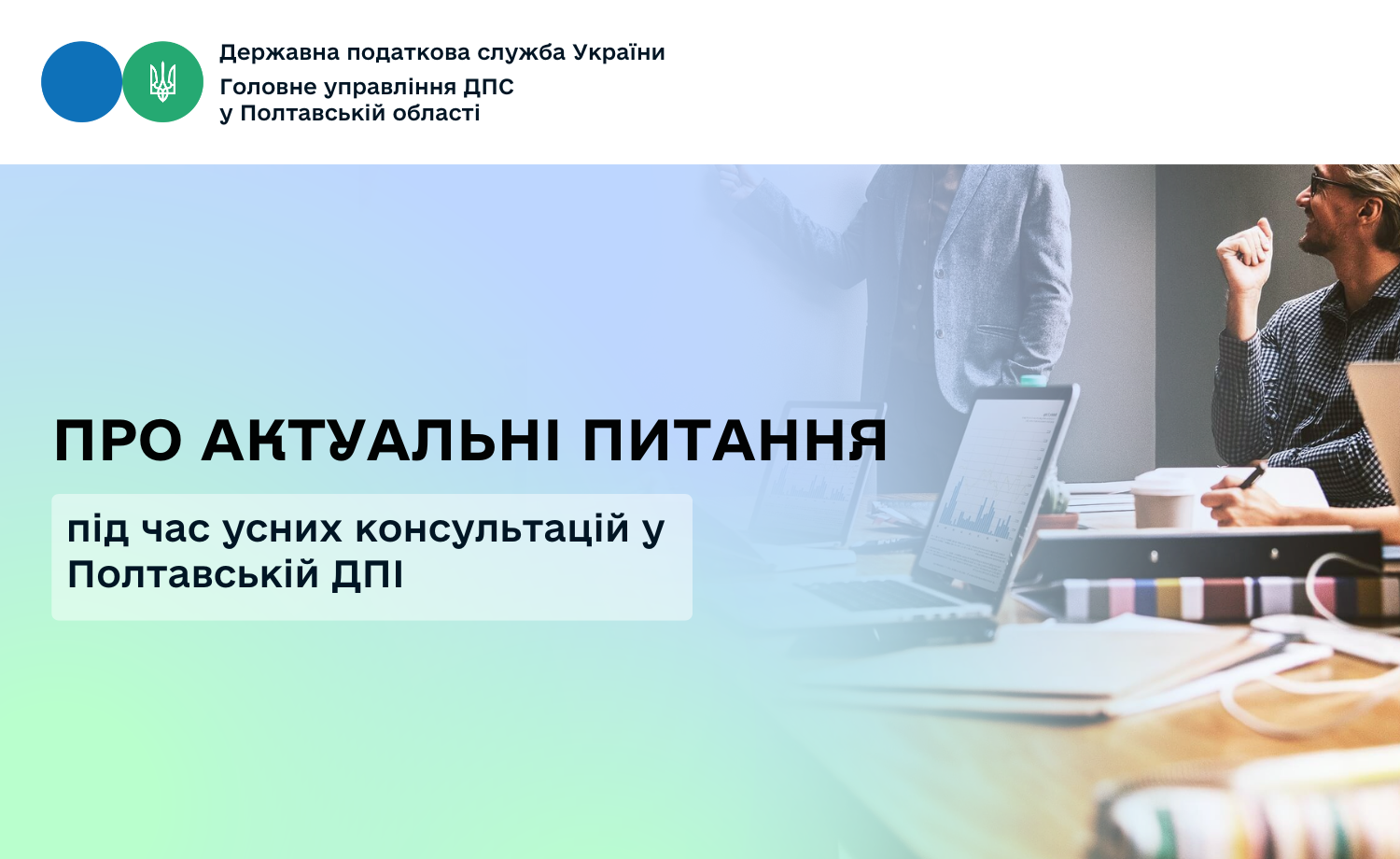 Державна податкова служба України
Головне управління ДПС
у Полтавській області

ПРО АКТУАЛЬНІ ПИТАННЯ

під час усних консультацій у Полтавській ДПІ